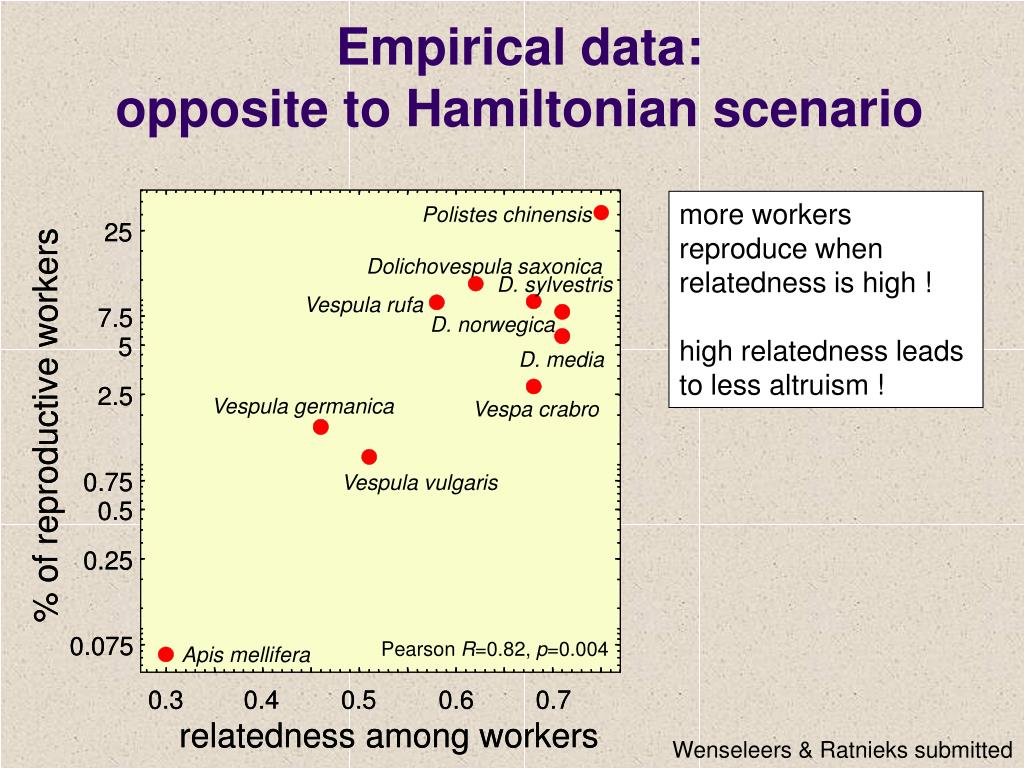 Empirical data:
opposite to Hamiltonian scenario

% of reproductive workers

25
7.5
5
2.5
0.75
0.5
0.25
0.075

Polistes chinensis
Dolichovespula saxonica
D. sylvestris
Vespula rufa
D. norwegica
D. media
Vespula germanica
Vespa crabro
Vespula vulgaris
Apis mellifera

Pearson $R$=0.82, $p$=0.004

0.3 0.4 0.5 0.6 0.7

relatedness among workers

more workers reproduce when relatedness is high !

high relatedness leads to less altruism !

Wenseleers & Ratnieks submitted